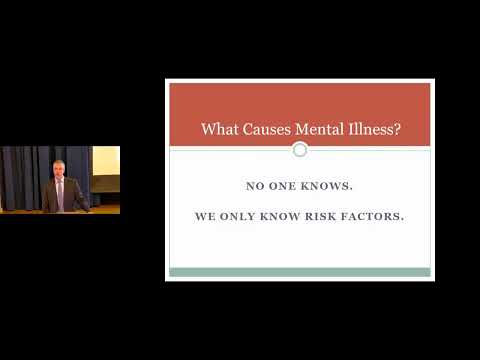 What Causes Mental Illness?

NO ONE KNOWS.

WE ONLY KNOW RISK FACTORS.